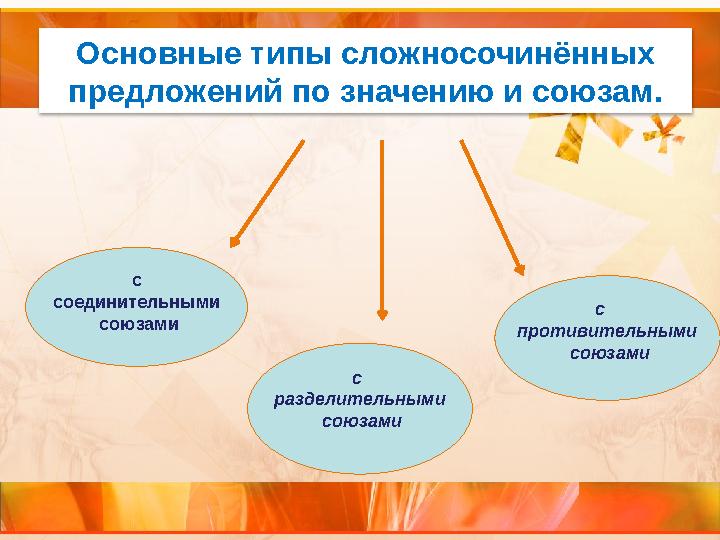 Основные типы сложносочинённых предложений по значению и союзам.

с соединительными союзами

с разделительными союзами

с противительными союзами